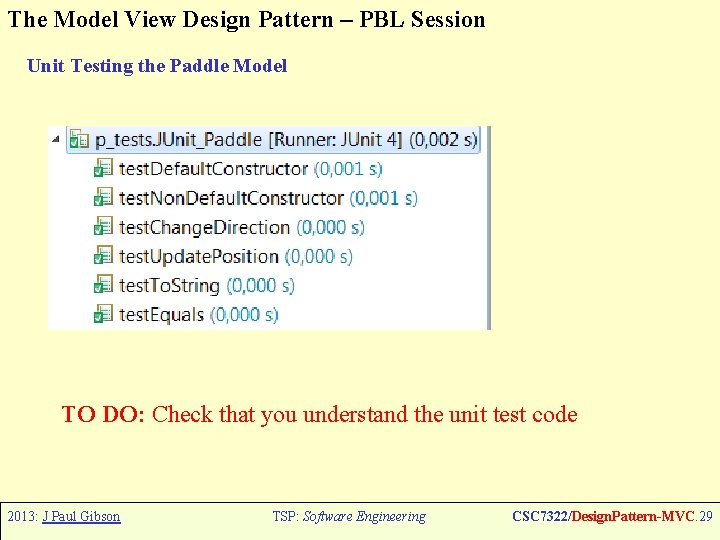 The Model View Design Pattern – PBL Session

Unit Testing the Paddle Model

p_tests.JUnit_Paddle [Runner: JUnit 4] (0,002 s)
testDefaultConstructor (0,001 s)
testNonDefaultConstructor (0,001 s)
testChangeDirection (0,000 s)
testUpdatePosition (0,000 s)
testToString (0,000 s)
testEquals (0,000 s)

TO DO: Check that you understand the unit test code

2013: J Paul Gibson

TSP: Software Engineering

CSC7322/DesignPattern-MVC.29